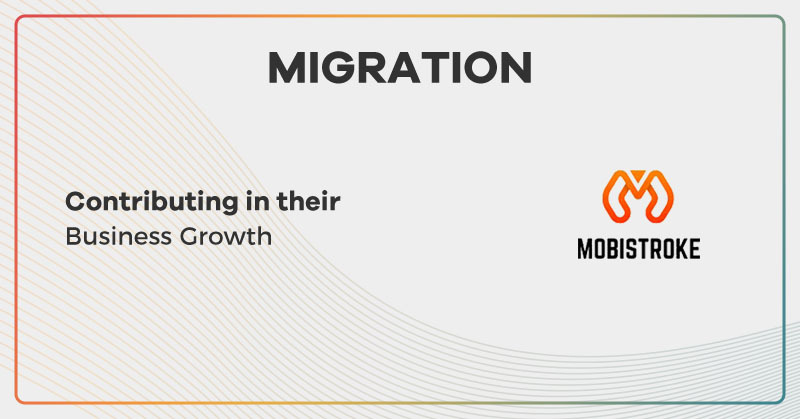 MIGRATION

Contributing in their
Business Growth

MOBISTROKE